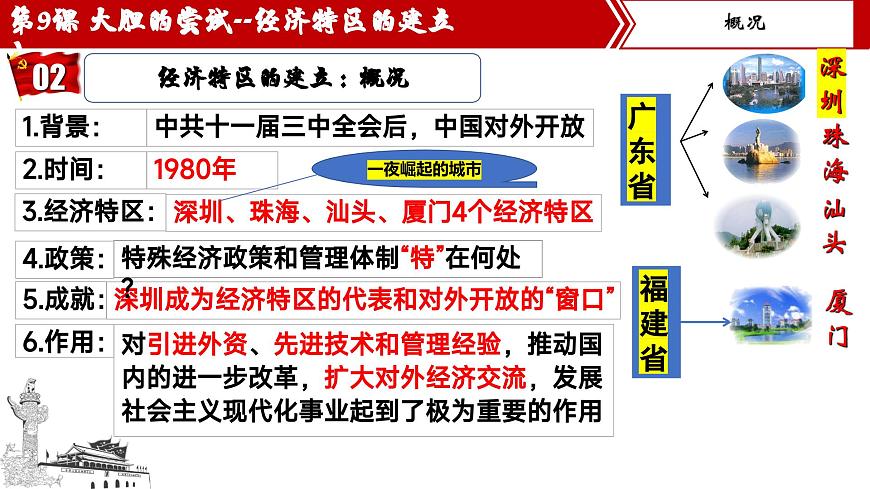 第9课 大胆的尝试--经济特区的建立

概况

02

经济特区的建立：概况

1.背景： 中共十一届三中全会后，中国对外开放

2.时间： 1980年

一夜崛起的城市

3.经济特区： 深圳、珠海、汕头、厦门4个经济特区

4.政策： 特殊经济政策和管理体制“特”在何处？

5.成就： 深圳成为经济特区的代表和对外开放的“窗口”

6.作用： 对引进外资、先进技术和管理经验，推动国内的进一步改革，扩大对外经济交流，发展社会主义现代化事业起到了极为重要的作用

广东省

福建省

深圳

珠海

汕头

厦门